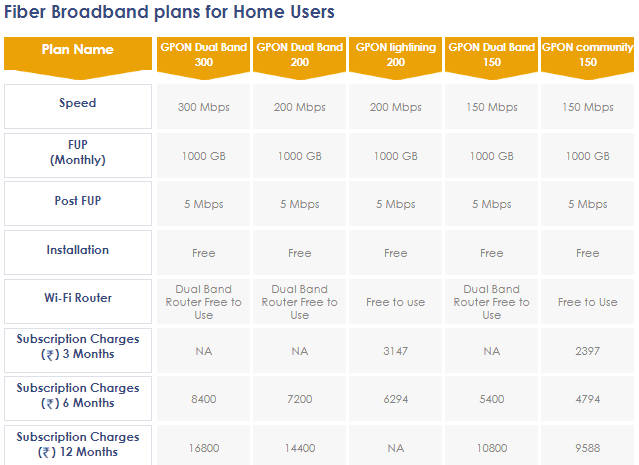 Fiber Broadband plans for Home Users

| Plan Name | GPON Dual Band 300 | GPON Dual Band 200 | GPON lightining 200 | GPON Dual Band 150 | GPON community 150 |
|---|---|---|---|---|---|
| Speed | 300 Mbps | 200 Mbps | 200 Mbps | 150 Mbps | 150 Mbps |
| FUP (Monthly) | 1000 GB | 1000 GB | 1000 GB | 1000 GB | 1000 GB |
| Post FUP | 5 Mbps | 5 Mbps | 5 Mbps | 5 Mbps | 5 Mbps |
| Installation | Free | Free | Free | Free | Free |
| Wi-Fi Router | Dual Band Router Free to Use | Dual Band Router Free to Use | Free to use | Dual Band Router Free to Use | Free to Use |
| Subscription Charges (₹) 3 Months | NA | NA | 3147 | NA | 2397 |
| Subscription Charges (₹) 6 Months | 8400 | 7200 | 6294 | 5400 | 4794 |
| Subscription Charges (₹) 12 Months | 16800 | 14400 | NA | 10800 | 9588 |